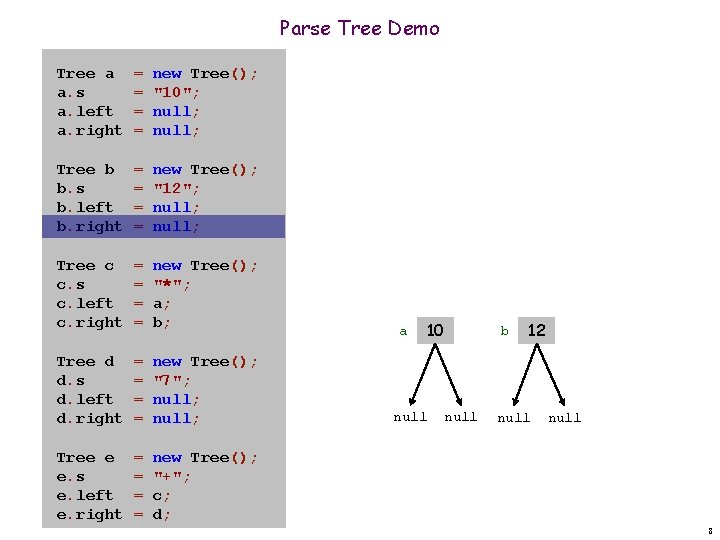 Parse Tree Demo

Tree a = new Tree();
a.s = "10";
a.left = null;
a.right = null;

Tree b = new Tree();
b.s = "12";
b.left = null;
b.right = null;

Tree c = new Tree();
c.s = "*";
c.left = a;
c.right = b;

Tree d = new Tree();
d.s = "7";
d.left = null;
d.right = null;

Tree e = new Tree();
e.s = "+";
e.left = c;
e.right = d;

a 10
b 12
null null null null

8